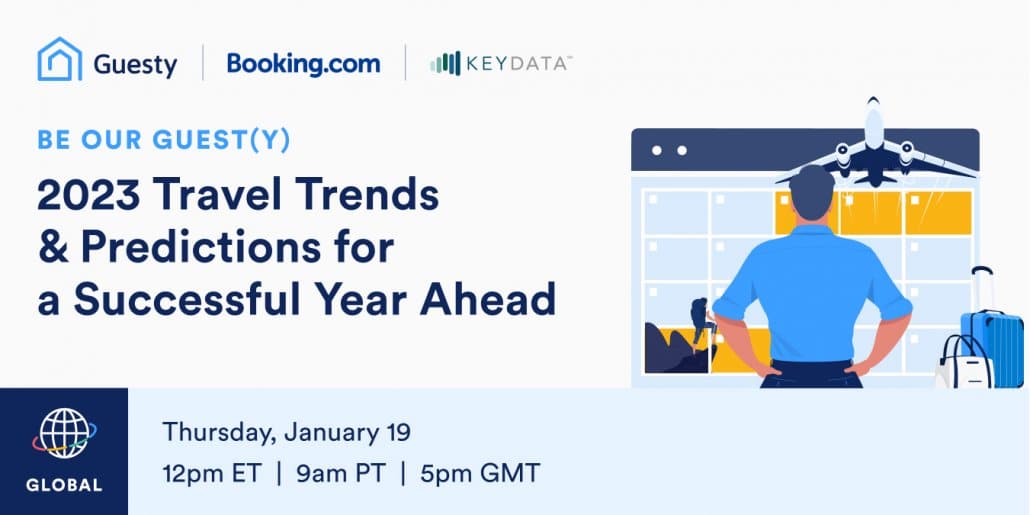 Guesty | Booking.com | KEYDATA™

BE OUR GUEST(Y)

2023 Travel Trends & Predictions for a Successful Year Ahead

GLOBAL

Thursday, January 19
12pm ET | 9am PT | 5pm GMT